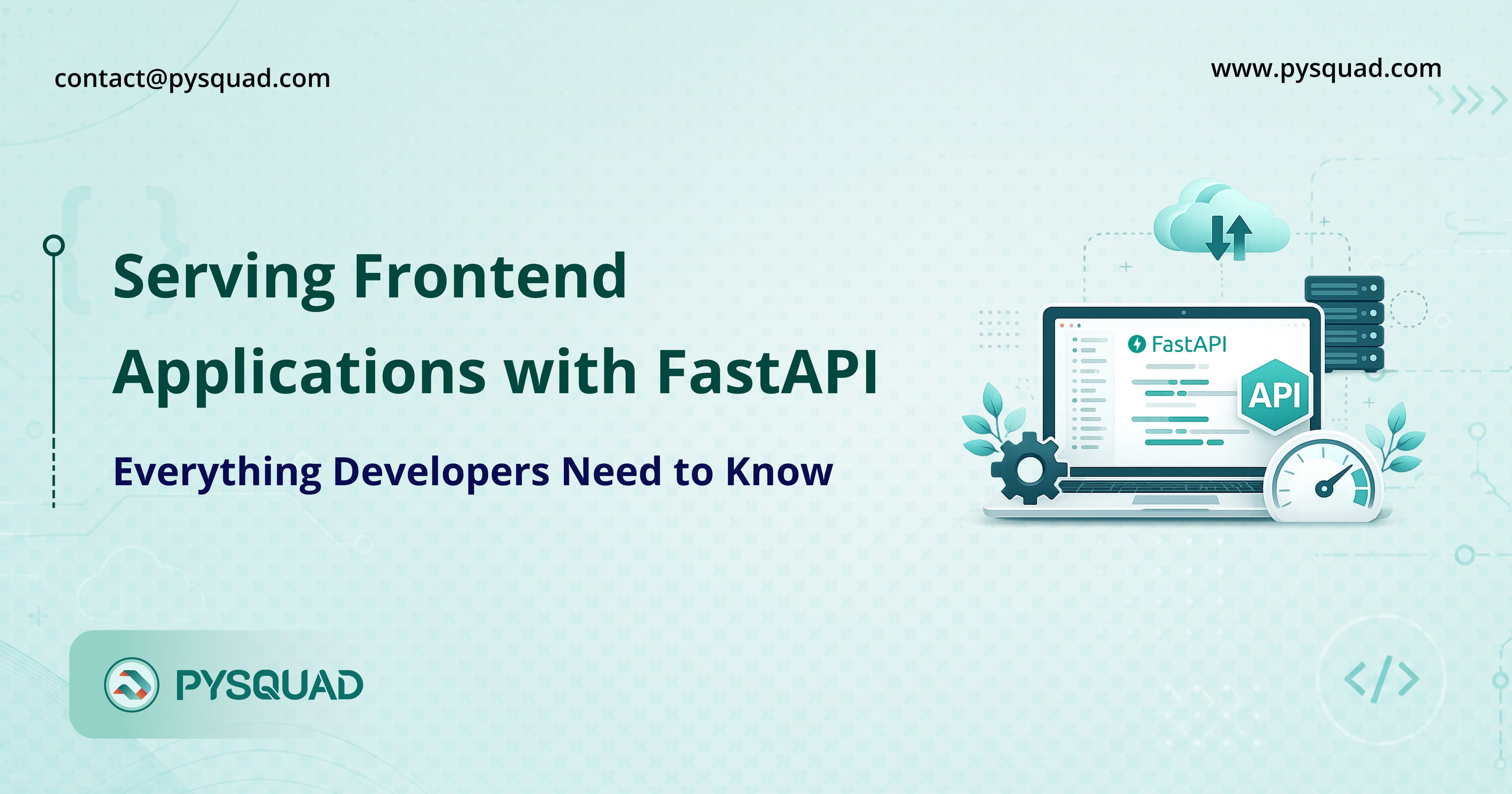 contact@pysquad.com

www.pysquad.com

Serving Frontend Applications with FastAPI

Everything Developers Need to Know

FastAPI

API

PYSQUAD